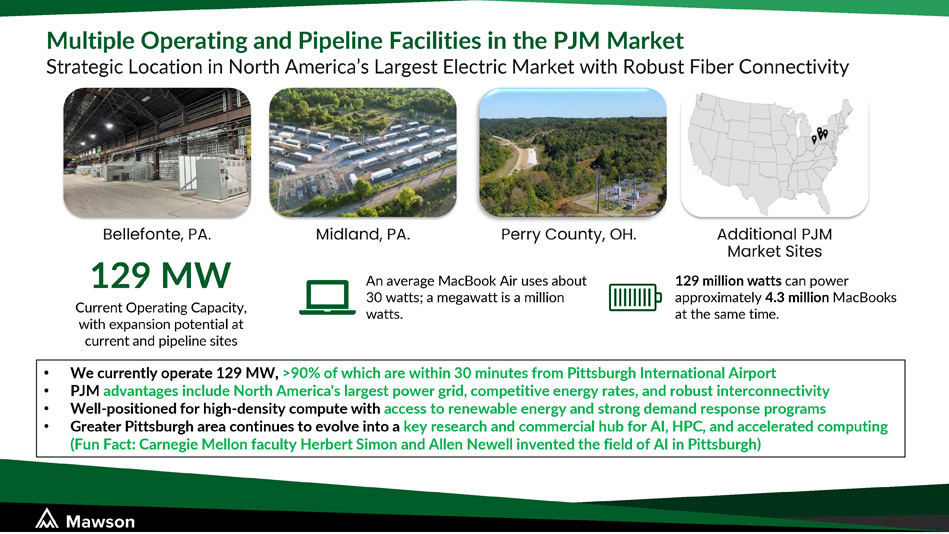 Multiple Operating and Pipeline Facilities in the PJM Market
Strategic Location in North America's Largest Electric Market with Robust Fiber Connectivity

Bellefonte, PA.

Midland, PA.

Perry County, OH.

Additional PJM Market Sites

129 MW
Current Operating Capacity, with expansion potential at current and pipeline sites

An average MacBook Air uses about 30 watts; a megawatt is a million watts.

129 million watts can power approximately 4.3 million MacBooks at the same time.

• We currently operate 129 MW, >90% of which are within 30 minutes from Pittsburgh International Airport
• PJM advantages include North America's largest power grid, competitive energy rates, and robust interconnectivity
• Well-positioned for high-density compute with access to renewable energy and strong demand response programs
• Greater Pittsburgh area continues to evolve into a key research and commercial hub for AI, HPC, and accelerated computing (Fun Fact: Carnegie Mellon faculty Herbert Simon and Allen Newell invented the field of AI in Pittsburgh)

Mawson